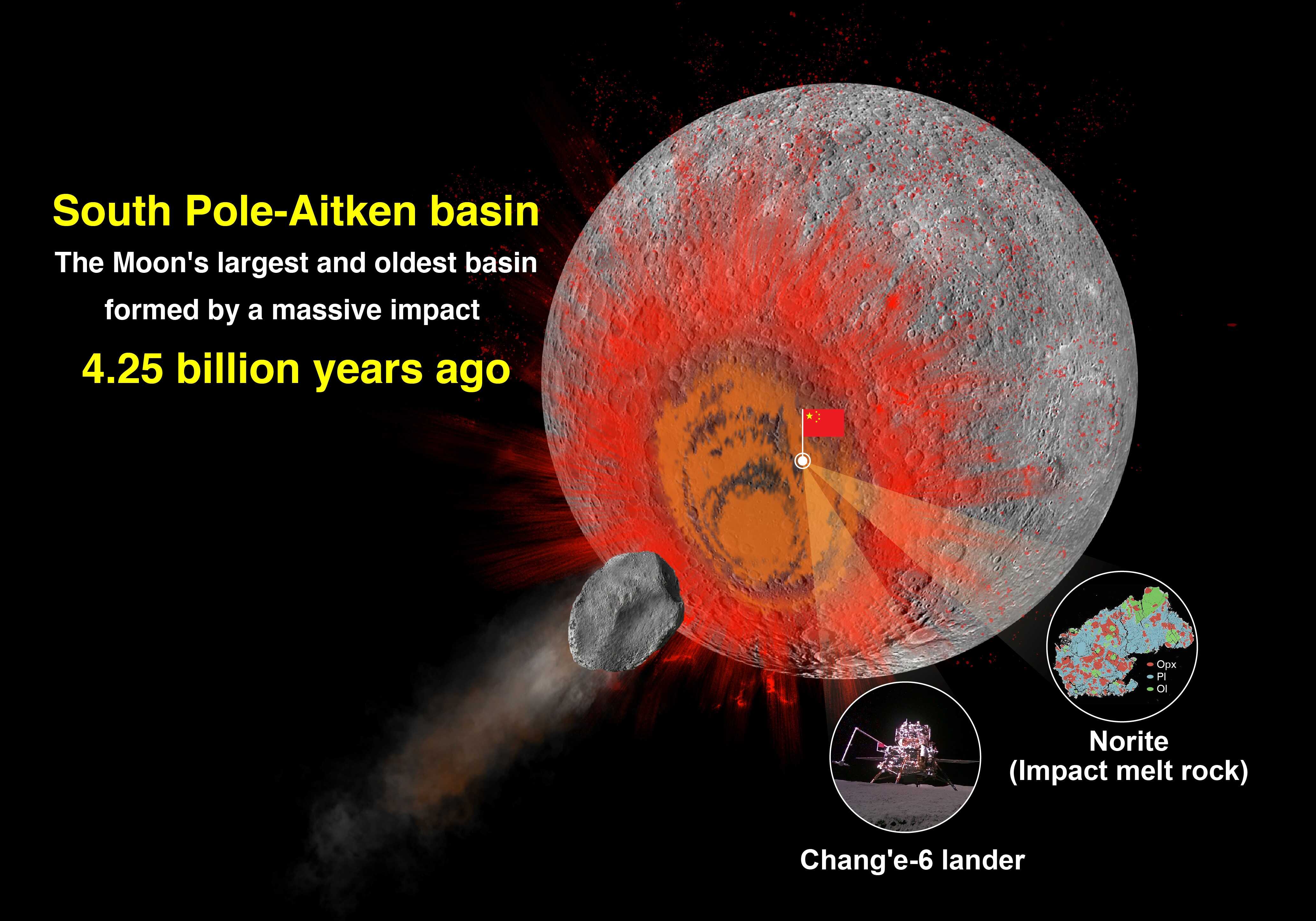 South Pole-Aitken basin

The Moon's largest and oldest basin formed by a massive impact

4.25 billion years ago

Opx
Pl
Ol

Norite
(Impact melt rock)

Chang'e-6 lander